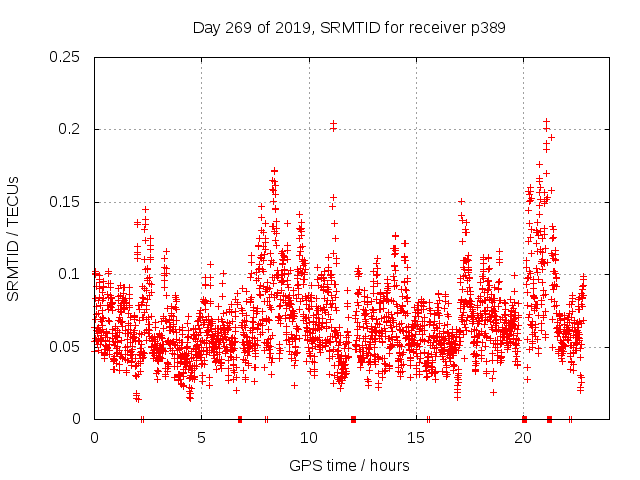 Day 269 of 2019, SRMTID for receiver p389

SRMTID / TECUs

0.25
0.2
0.15
0.1
0.05
0

0
5
10
15
20

GPS time / hours